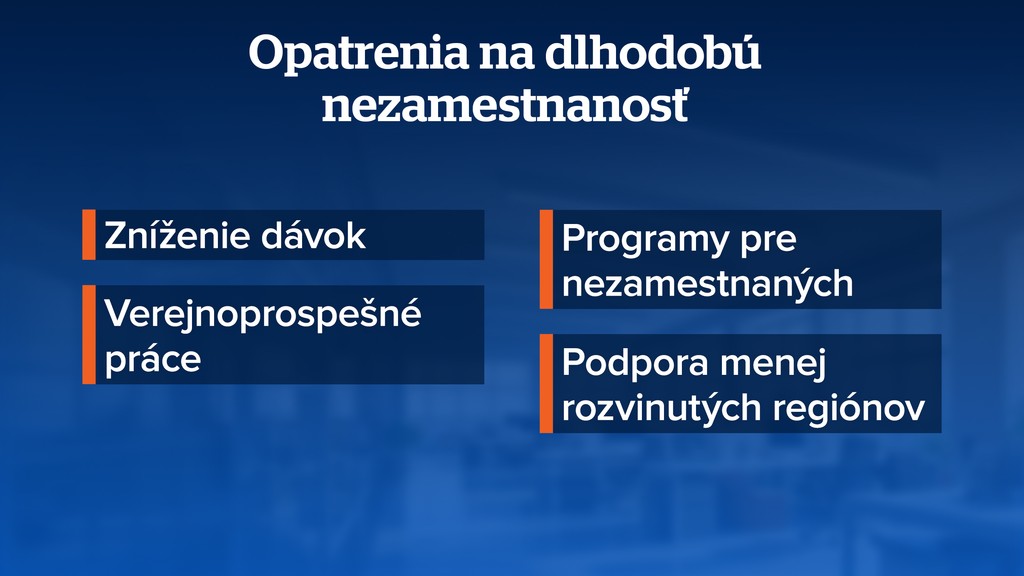 Opatrenia na dlhodobú nezamestnanosť

Zníženie dávok

Verejnoprospešné práce

Programy pre nezamestnaných

Podpora menej rozvinutých regiónov